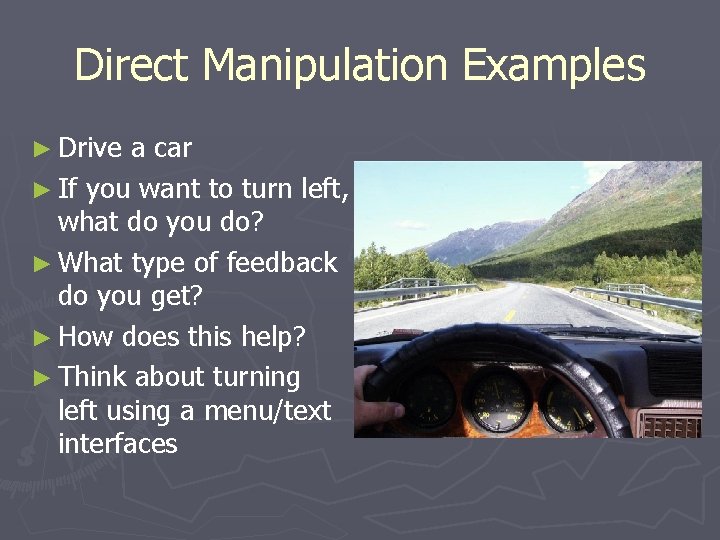 Direct Manipulation Examples

► Drive a car
► If you want to turn left, what do you do?
► What type of feedback do you get?
► How does this help?
► Think about turning left using a menu/text interfaces